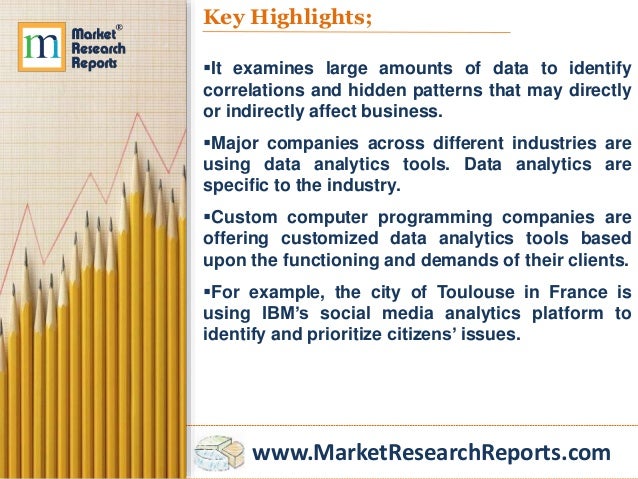 m Market® Research Reports

Key Highlights;

▪It examines large amounts of data to identify correlations and hidden patterns that may directly or indirectly affect business.

▪Major companies across different industries are using data analytics tools. Data analytics are specific to the industry.

▪Custom computer programming companies are offering customized data analytics tools based upon the functioning and demands of their clients.

▪For example, the city of Toulouse in France is using IBM's social media analytics platform to identify and prioritize citizens' issues.

www.MarketResearchReports.com